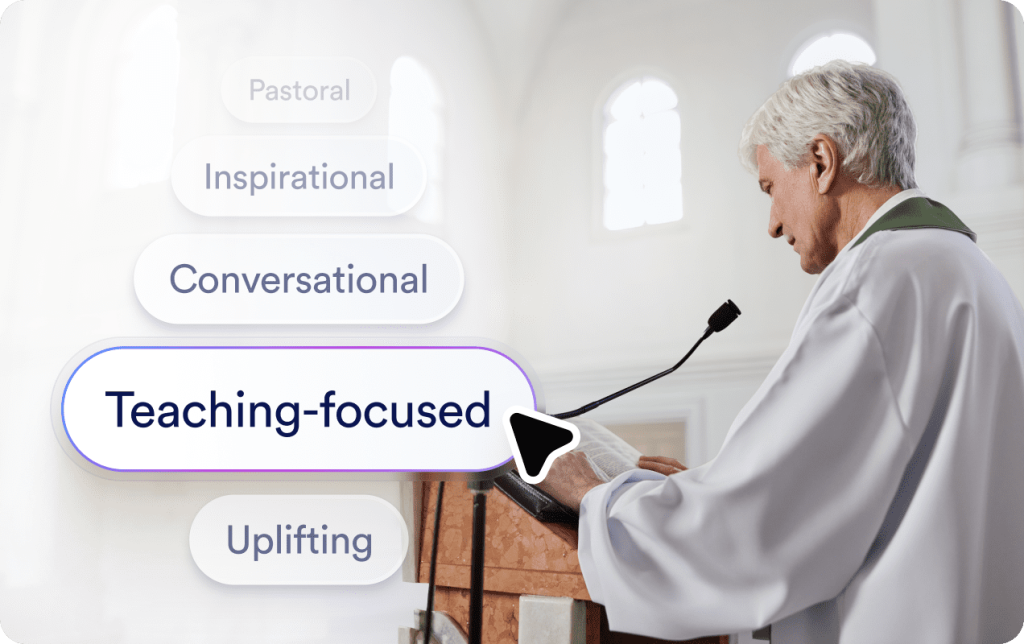 Pastoral

Inspirational

Conversational

Teaching-focused

Uplifting